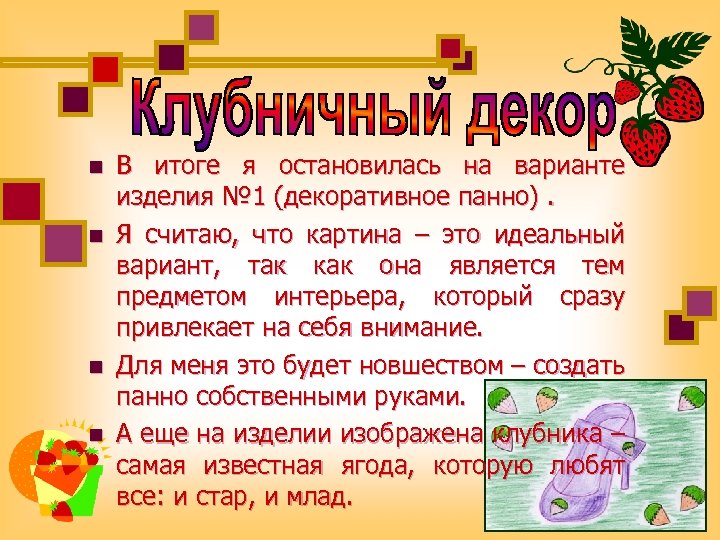 Клубничный декор

В итоге я остановилась на варианте изделия №1 (декоративное панно) .

Я считаю, что картина – это идеальный вариант, так как она является тем предметом интерьера, который сразу привлекает на себя внимание.

Для меня это будет новшеством – создать панно собственными руками.

А еще на изделии изображена клубника – самая известная ягода, которую любят все: и стар, и млад.